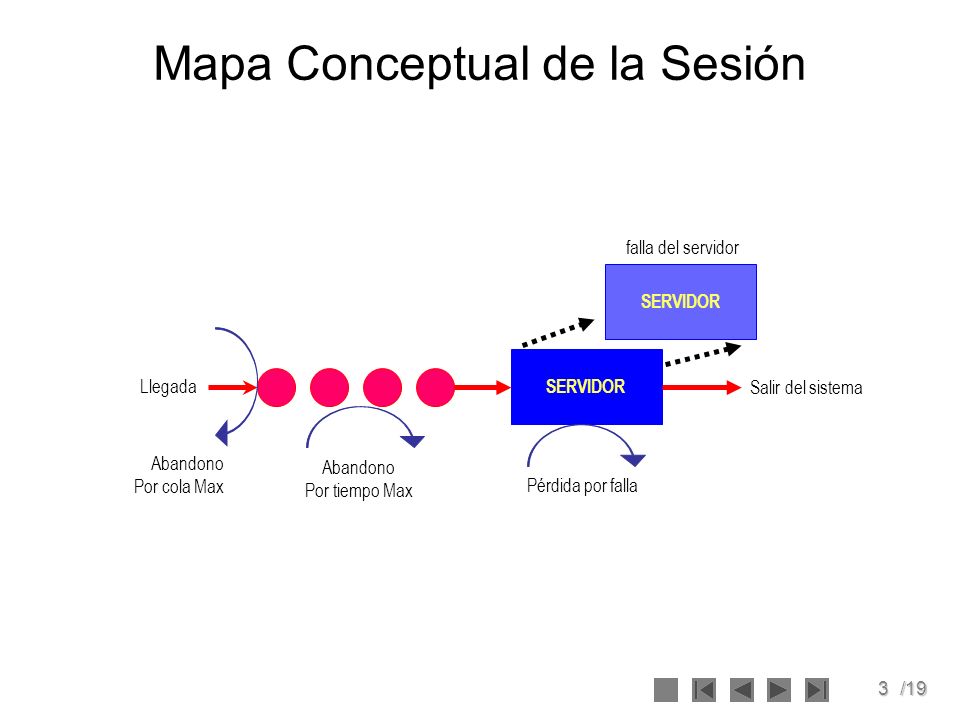 Mapa Conceptual de la Sesión

falla del servidor

SERVIDOR

Llegada

SERVIDOR

Salir del sistema

Abandono
Por cola Max

Abandono
Por tiempo Max

Pérdida por falla

3 /19